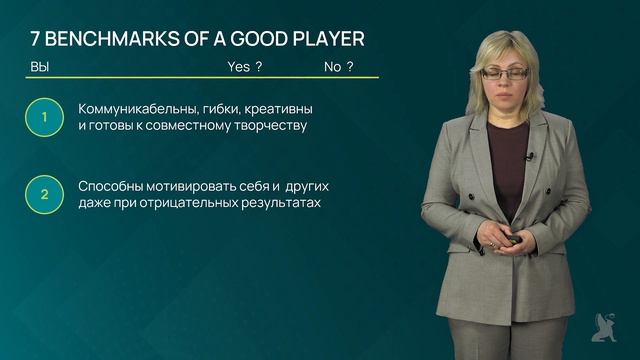 7 BENCHMARKS OF A GOOD PLAYER

ВЫ Yes ? No ?

1 Коммуникабельны, гибки, креативны и готовы к совместному творчеству

2 Способны мотивировать себя и других даже при отрицательных результатах